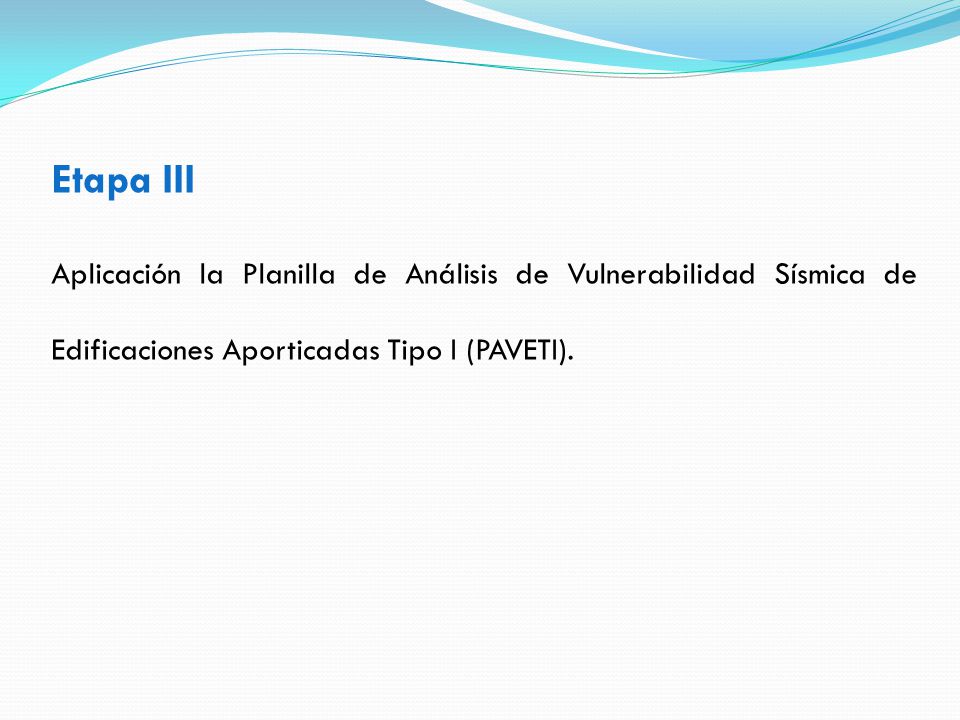 Etapa III

Aplicación la Planilla de Análisis de Vulnerabilidad Sísmica de Edificaciones Aporticadas Tipo I (PAVETI).